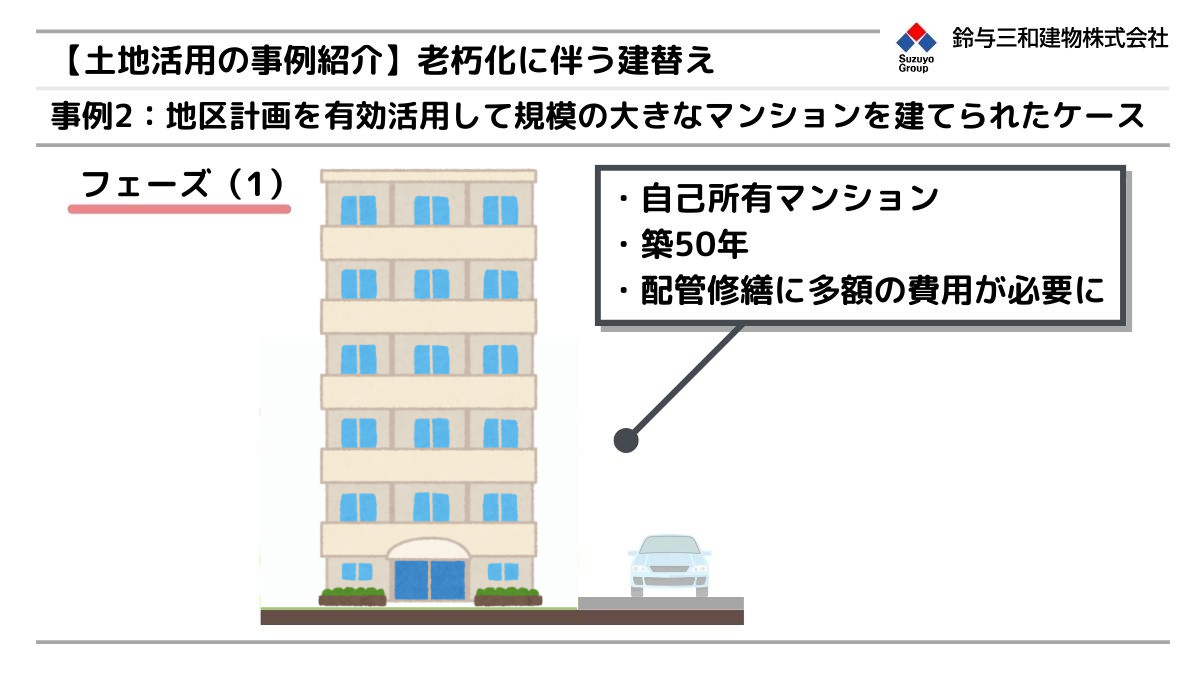 【土地活用の事例紹介】老朽化に伴う建替え

Suzuyo Group 鈴与三和建物株式会社

事例2：地区計画を有効活用して規模の大きなマンションを建てられたケース

フェーズ（1）

・自己所有マンション
・築50年
・配管修繕に多額の費用が必要に